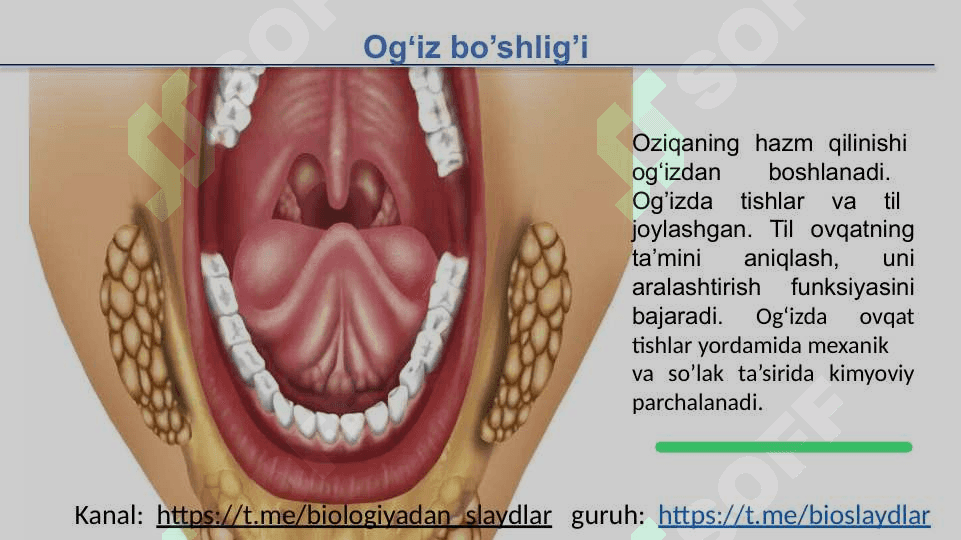 Og‘iz bo’shlig’i

Oziqaning hazm qilinishi og‘izdan boshlanadi. Og’izda tishlar va til joylashgan. Til ovqatning ta’mini aniqlash, uni aralashtirish funksiyasini bajaradi. Og‘izda ovqat tishlar yordamida mexanik va so’lak ta’sirida kimyoviy parchalanadi.

Kanal: https://t.me/biologiyadan_slaydlar guruh: https://t.me/bioslaydlar